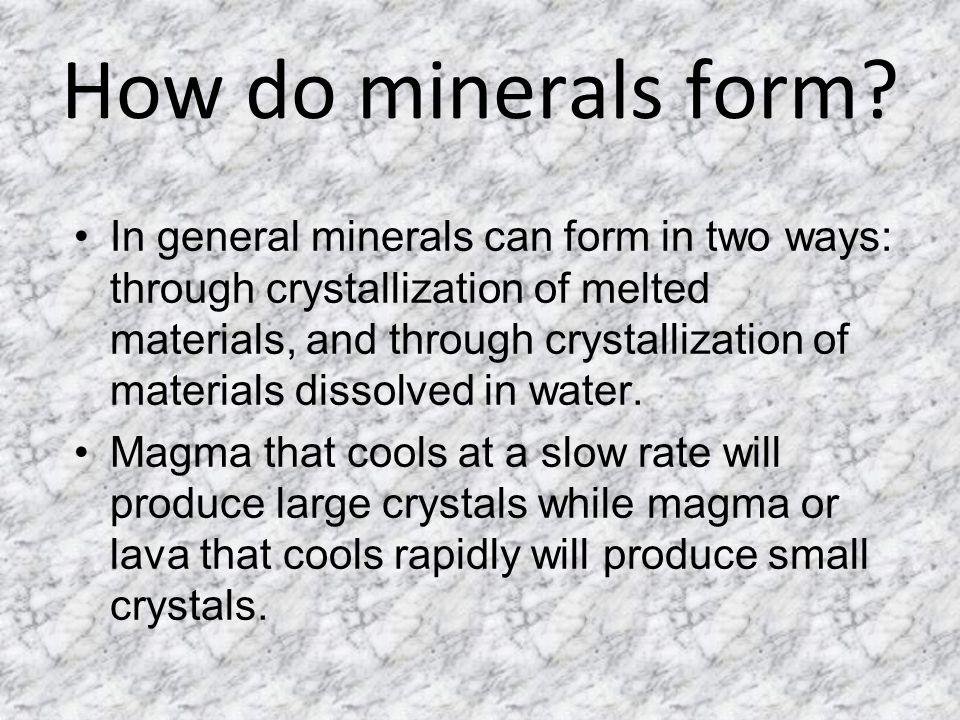 How do minerals form?

• In general minerals can form in two ways: through crystallization of melted materials, and through crystallization of materials dissolved in water.

• Magma that cools at a slow rate will produce large crystals while magma or lava that cools rapidly will produce small crystals.